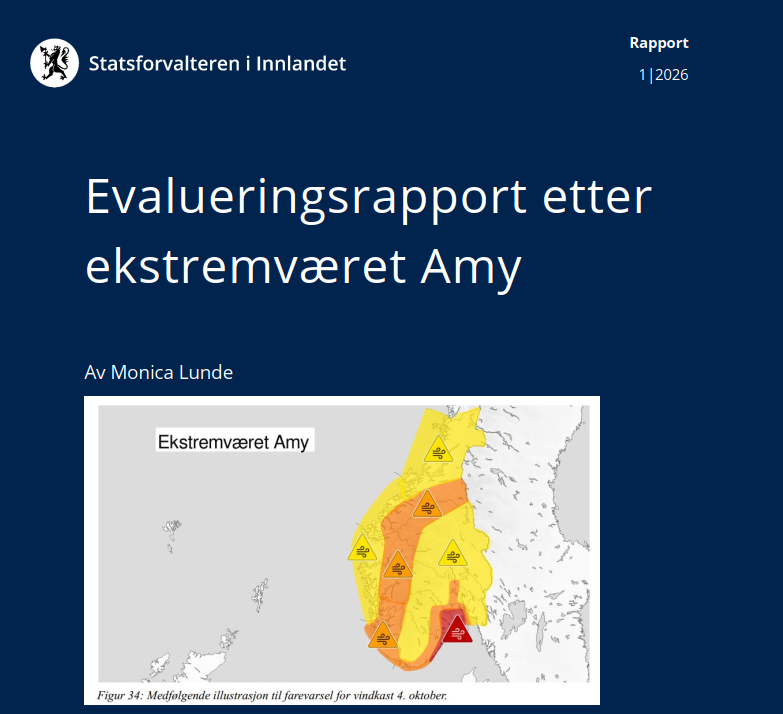 Statsforvalteren i Innlandet

Rapport
1|2026

Evalueringsrapport etter ekstremværet Amy

Av Monica Lunde

Ekstremværet Amy

Figur 34: Medfølgende illustrasjon til farevarsel for vindkast 4. oktober.